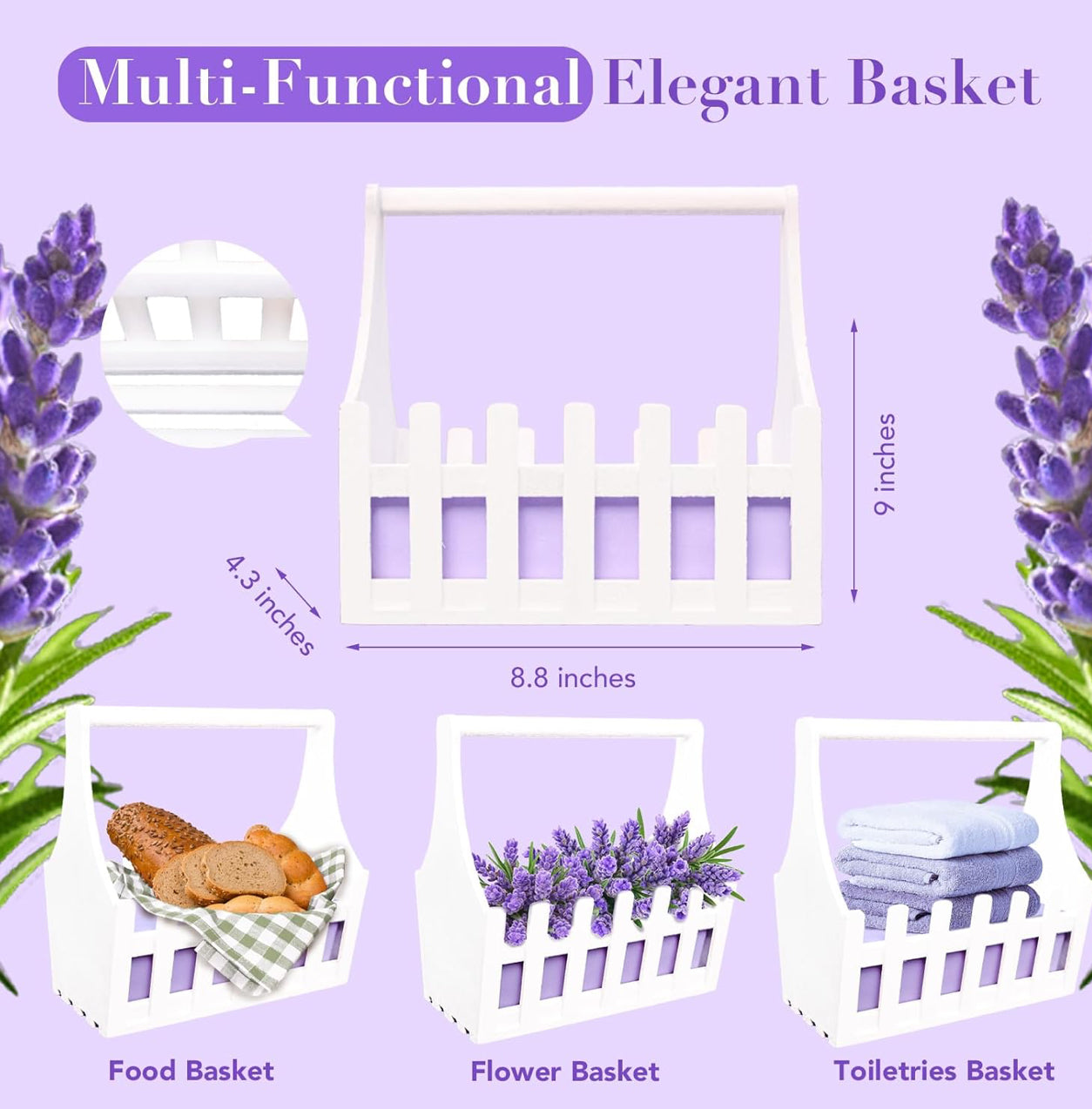 Multi-Functional Elegant Basket

9 inches

4.3 inches

8.8 inches

Food Basket

Flower Basket

Toiletries Basket